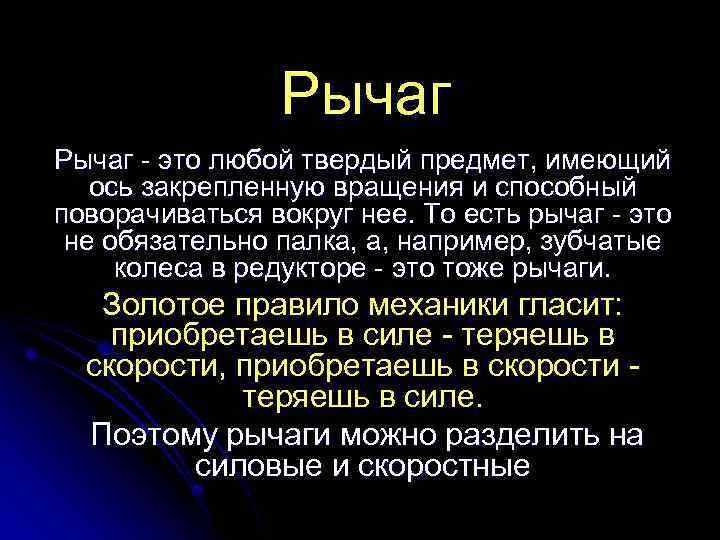 Рычаг

Рычаг - это любой твердый предмет, имеющий ось закрепленную вращения и способный поворачиваться вокруг нее. То есть рычаг - это не обязательно палка, а, например, зубчатые колеса в редукторе - это тоже рычаги.

Золотое правило механики гласит: приобретаешь в силе - теряешь в скорости, приобретаешь в скорости - теряешь в силе.

Поэтому рычаги можно разделить на силовые и скоростные